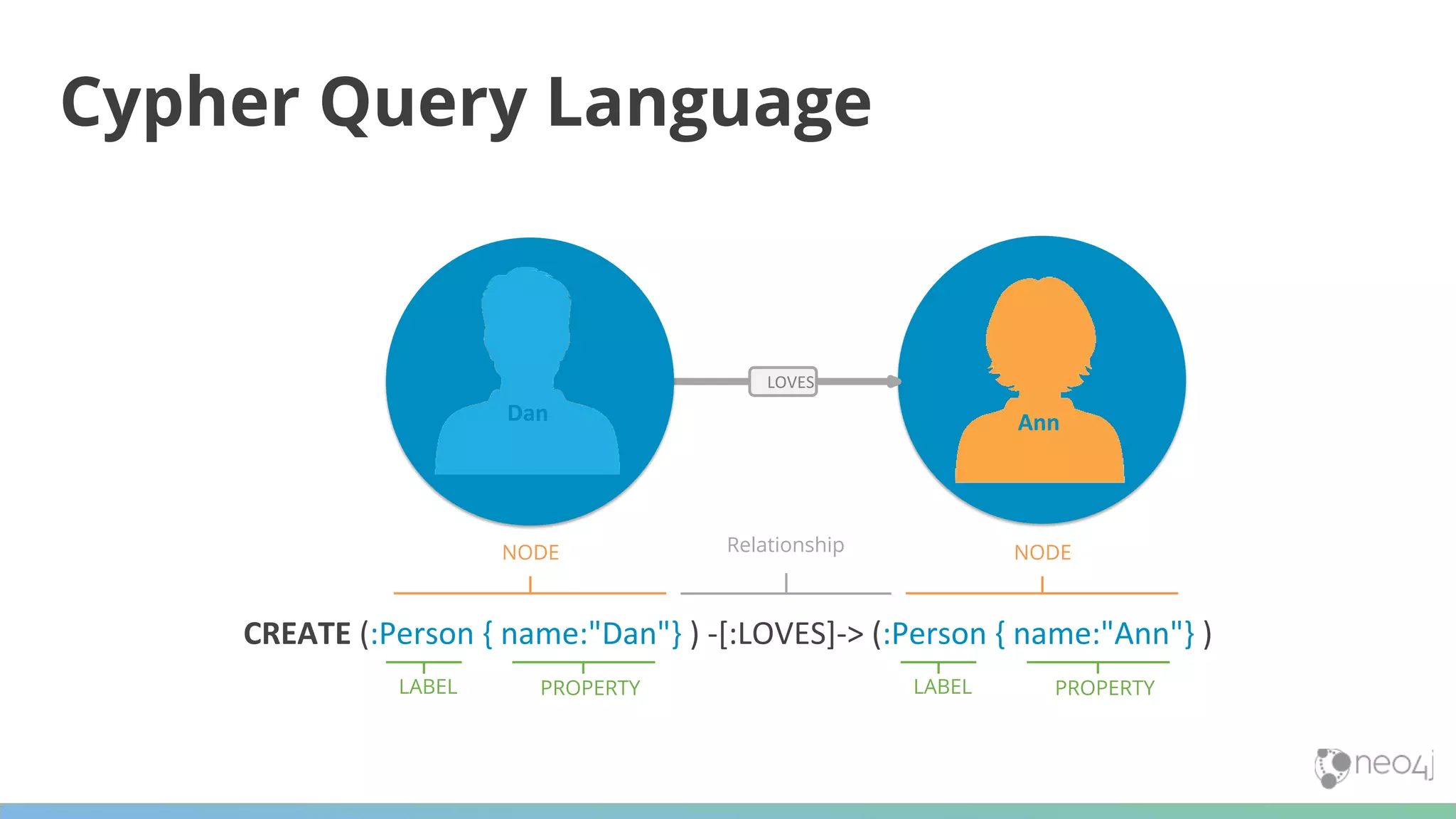 Cypher Query Language

Dan

LOVES

Ann

NODE

Relationship

NODE

CREATE (:Person { name:"Dan"} ) -[:LOVES]-> (:Person { name:"Ann"} )

LABEL

PROPERTY

LABEL

PROPERTY

neo4j